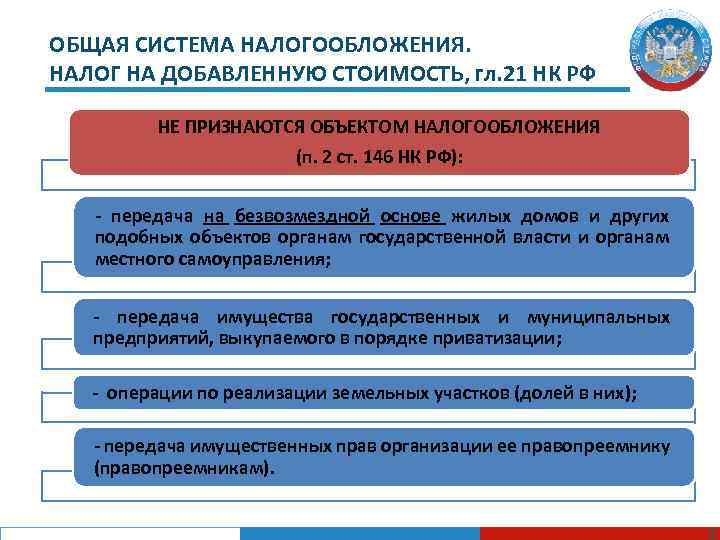 ОБЩАЯ СИСТЕМА НАЛОГООБЛОЖЕНИЯ.
НАЛОГ НА ДОБАВЛЕННУЮ СТОИМОСТЬ, гл.21 НК РФ

НЕ ПРИЗНАЮТСЯ ОБЪЕКТОМ НАЛОГООБЛОЖЕНИЯ (п. 2 ст. 146 НК РФ):

- передача на безвозмездной основе жилых домов и других подобных объектов органам государственной власти и органам местного самоуправления;

- передача имущества государственных и муниципальных предприятий, выкупаемого в порядке приватизации;

- операции по реализации земельных участков (долей в них);

- передача имущественных прав организации ее правопреемнику (правопреемникам).